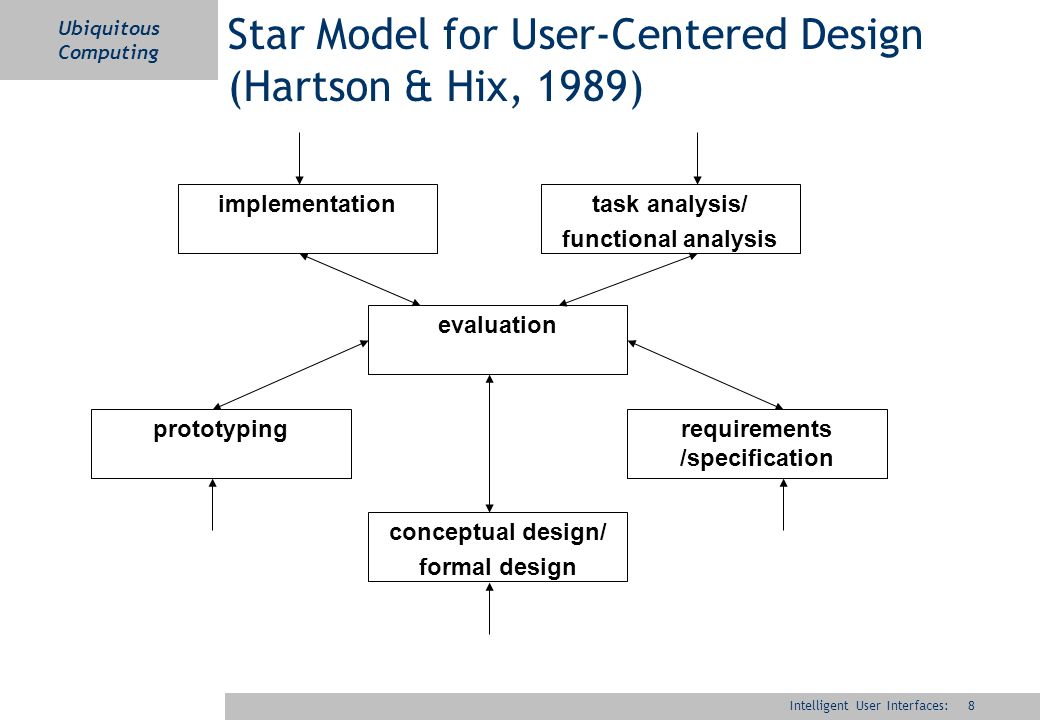 Ubiquitous Computing

Star Model for User-Centered Design (Hartson & Hix, 1989)

implementation

task analysis/ functional analysis

evaluation

prototyping

requirements /specification

conceptual design/ formal design

Intelligent User Interfaces: 8